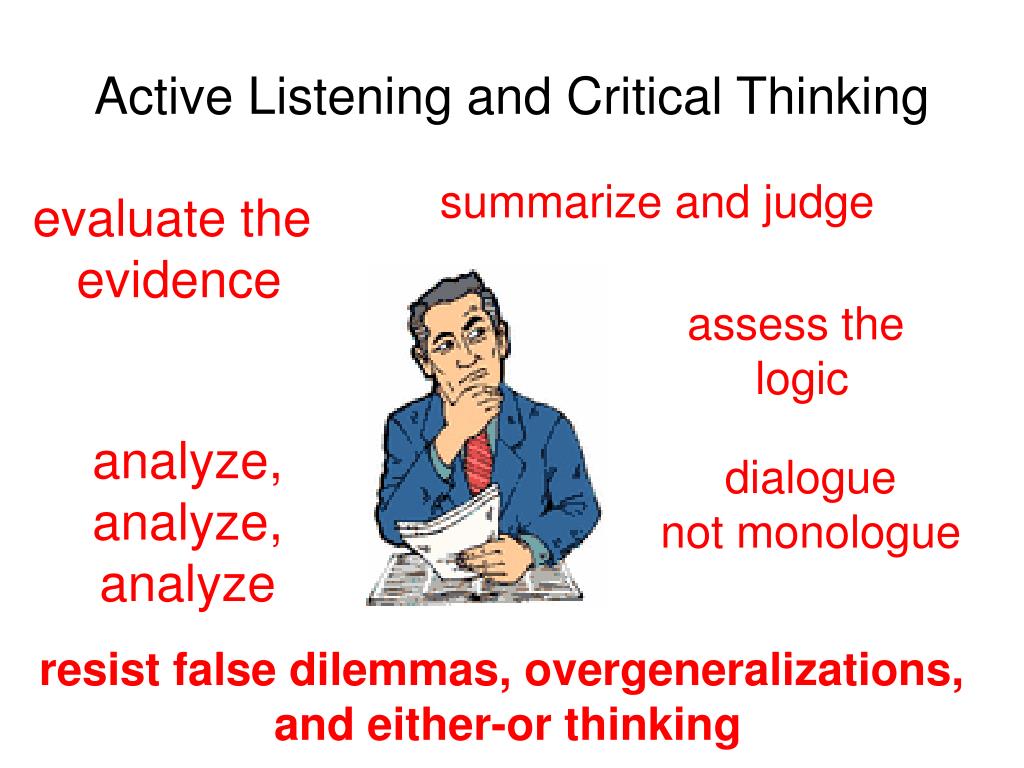 Active Listening and Critical Thinking

evaluate the evidence

summarize and judge

assess the logic

analyze, analyze, analyze

dialogue not monologue

resist false dilemmas, overgeneralizations, and either-or thinking